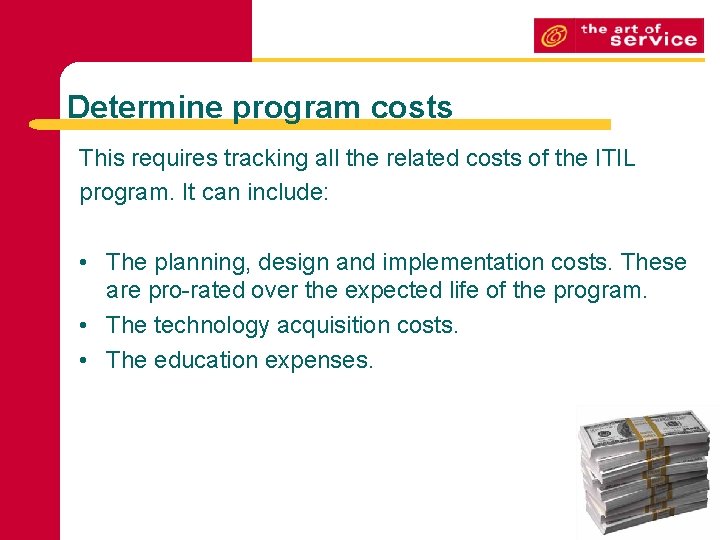 the art of service

Determine program costs

This requires tracking all the related costs of the ITIL program. It can include:

• The planning, design and implementation costs. These are pro-rated over the expected life of the program.
• The technology acquisition costs.
• The education expenses.